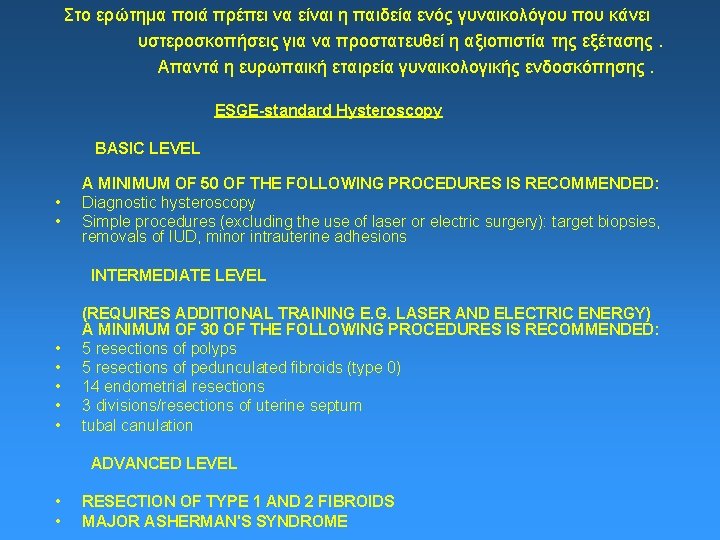 Στο ερώτημα ποιά πρέπει να είναι η παιδεία ενός γυναικολόγου που κάνει υστεροσκοπήσεις για να προστατευθεί η αξιοπιστία της εξέτασης . Απαντά η ευρωπαική εταιρεία γυναικολογικής ενδοσκόπησης .

ESGE-standard Hysteroscopy

BASIC LEVEL

A MINIMUM OF 50 OF THE FOLLOWING PROCEDURES IS RECOMMENDED:
• Diagnostic hysteroscopy
• Simple procedures (excluding the use of laser or electric surgery): target biopsies, removals of IUD, minor intrauterine adhesions

INTERMEDIATE LEVEL

(REQUIRES ADDITIONAL TRAINING E.G. LASER AND ELECTRIC ENERGY)
A MINIMUM OF 30 OF THE FOLLOWING PROCEDURES IS RECOMMENDED:
• 5 resections of polyps
• 5 resections of pedunculated fibroids (type 0)
• 14 endometrial resections
• 3 divisions/resections of uterine septum
• tubal canulation

ADVANCED LEVEL

• RESECTION OF TYPE 1 AND 2 FIBROIDS
• MAJOR ASHERMAN'S SYNDROME